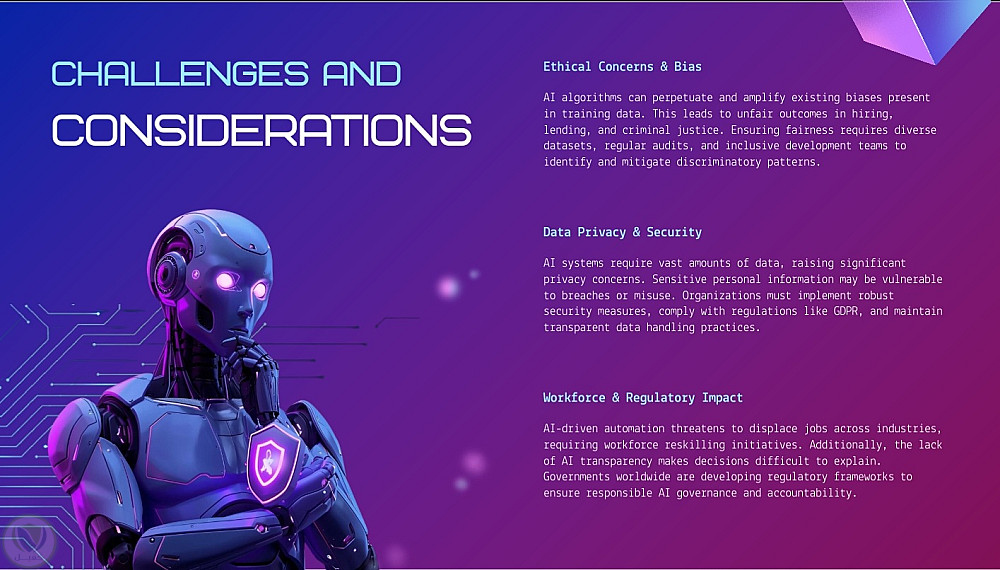 CHALLENGES AND
CONSIDERATIONS

Ethical Concerns & Bias

AI algorithms can perpetuate and amplify existing biases present in training data. This leads to unfair outcomes in hiring, lending, and criminal justice. Ensuring fairness requires diverse datasets, regular audits, and inclusive development teams to identify and mitigate discriminatory patterns.

Data Privacy & Security

AI systems require vast amounts of data, raising significant privacy concerns. Sensitive personal information may be vulnerable to breaches or misuse. Organizations must implement robust security measures, comply with regulations like GDPR, and maintain transparent data handling practices.

Workforce & Regulatory Impact

AI-driven automation threatens to displace jobs across industries, requiring workforce reskilling initiatives. Additionally, the lack of AI transparency makes decisions difficult to explain. Governments worldwide are developing regulatory frameworks to ensure responsible AI governance and accountability.